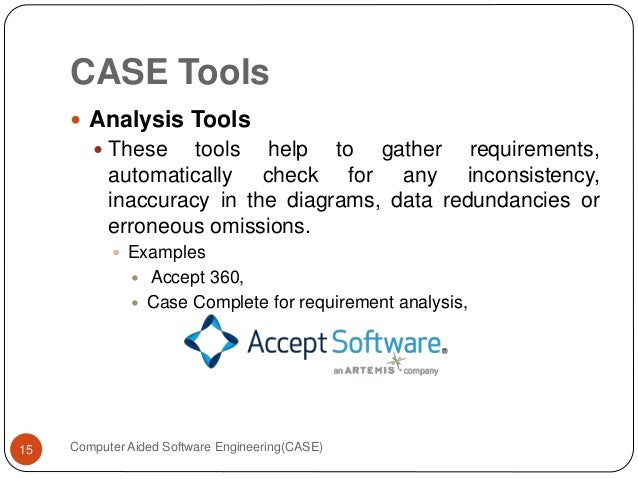 CASE Tools

Analysis Tools

These tools help to gather requirements, automatically check for any inconsistency, inaccuracy in the diagrams, data redundancies or erroneous omissions.

Examples

Accept 360,

Case Complete for requirement analysis,

Accept Software®
an ARTEMIS company

15

Computer Aided Software Engineering(CASE)